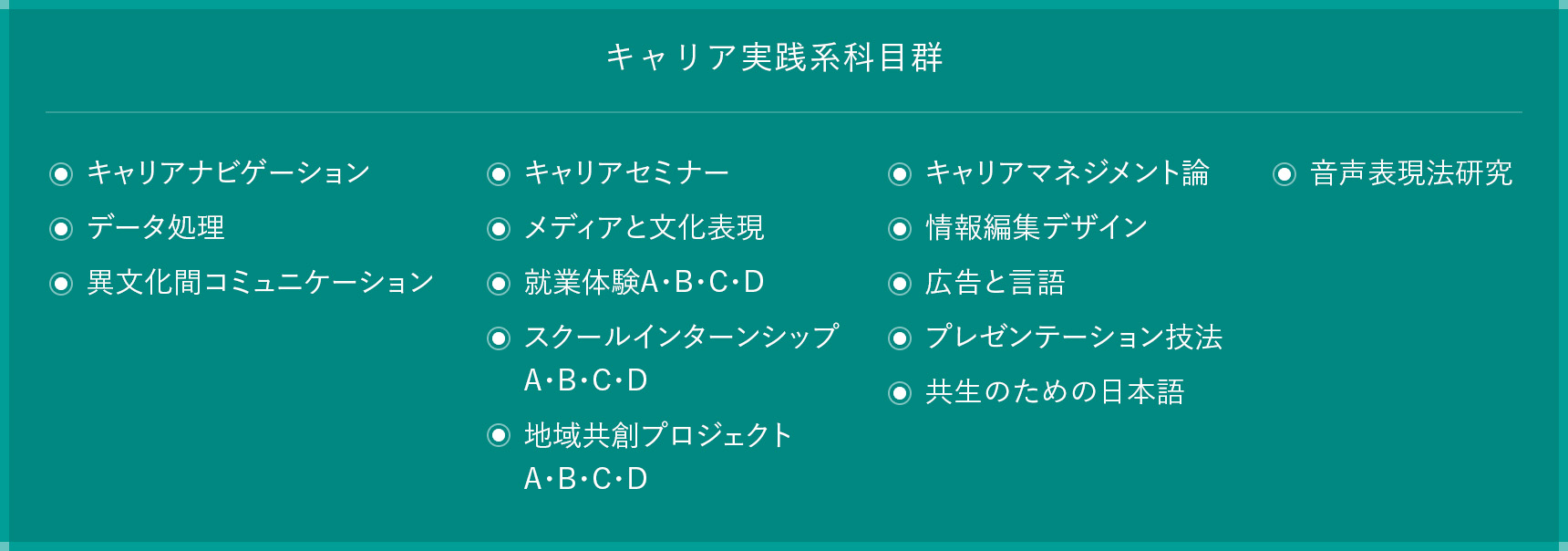 キャリア実践系科目群

◉ キャリアナビゲーション
◉ データ処理
◉ 異文化間コミュニケーション

◉ キャリアセミナー
◉ メディアと文化表現
◉ 就業体験A･B･C･D
◉ スクールインターンシップ A･B･C･D
◉ 地域共創プロジェクト A･B･C･D

◉ キャリアマネジメント論
◉ 情報編集デザイン
◉ 広告と言語
◉ プレゼンテーション技法
◉ 共生のための日本語

◉ 音声表現法研究